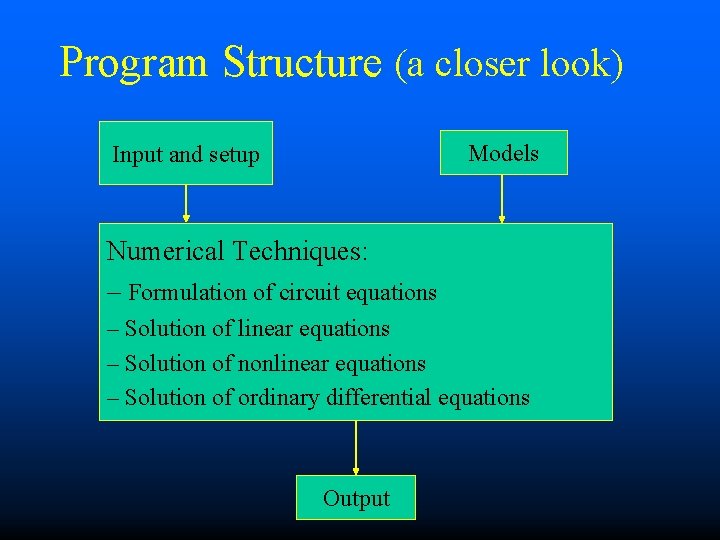 Program Structure (a closer look)

Input and setup

Models

Numerical Techniques:

– Formulation of circuit equations

– Solution of linear equations

– Solution of nonlinear equations

– Solution of ordinary differential equations

Output